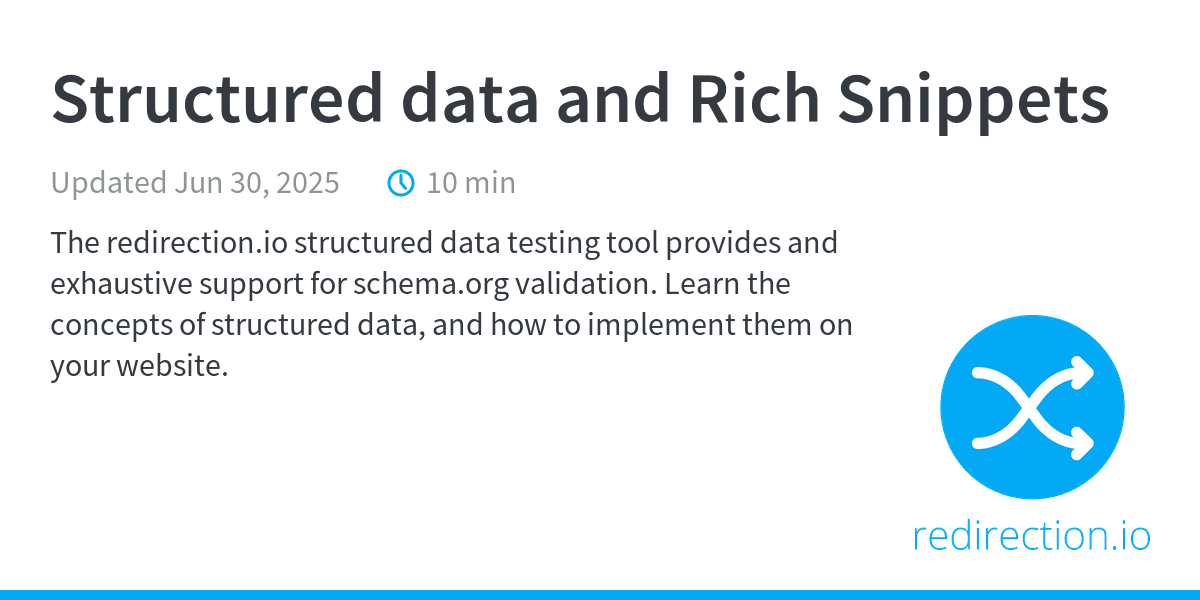 Structured data and Rich Snippets

Updated Jun 30, 2025 10 min

The redirection.io structured data testing tool provides and exhaustive support for schema.org validation. Learn the concepts of structured data, and how to implement them on your website.

redirection.io